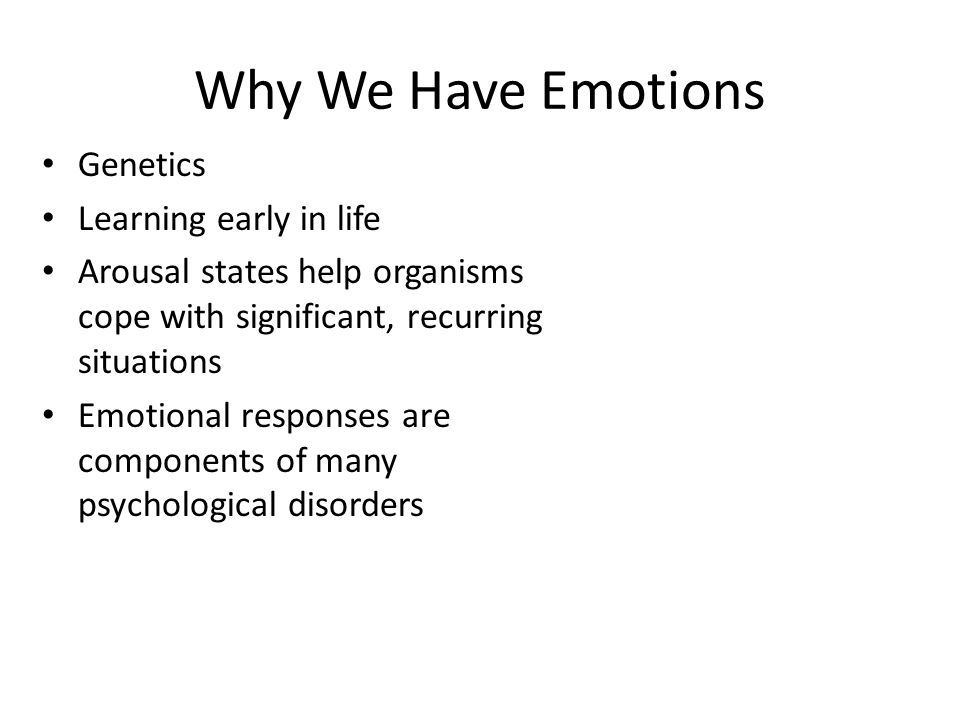 Why We Have Emotions

• Genetics
• Learning early in life
• Arousal states help organisms cope with significant, recurring situations
• Emotional responses are components of many psychological disorders